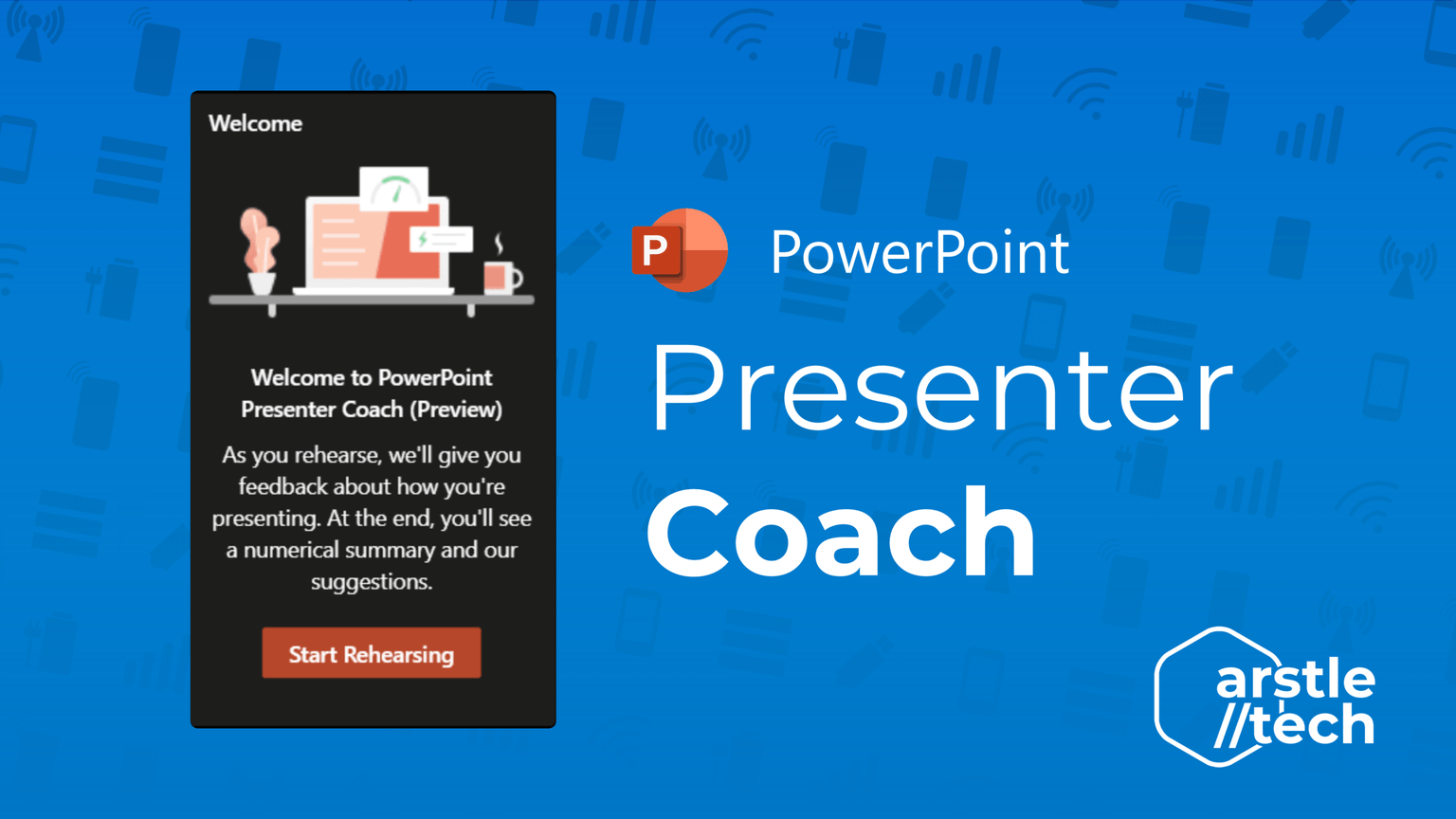 Welcome

Welcome to PowerPoint Presenter Coach (Preview)

As you rehearse, we'll give you feedback about how you're presenting. At the end, you'll see a numerical summary and our suggestions.

Start Rehearsing

P

PowerPoint

Presenter

Coach

arstle
//tech